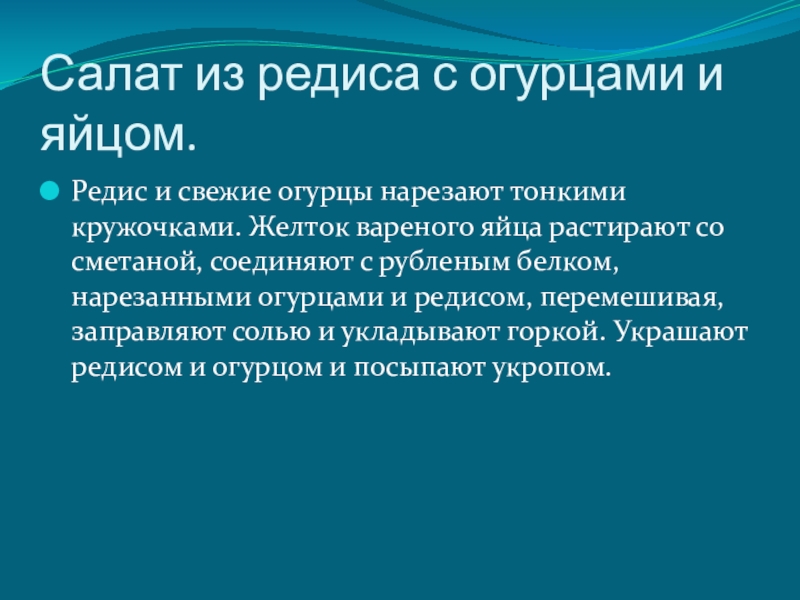 Салат из редиса с огурцами и яйцом.

Редис и свежие огурцы нарезают тонкими кружочками. Желток вареного яйца растирают со сметаной, соединяют с рубленым белком, нарезанными огурцами и редисом, перемешивая, заправляют солью и укладывают горкой. Украшают редисом и огурцом и посыпают укропом.